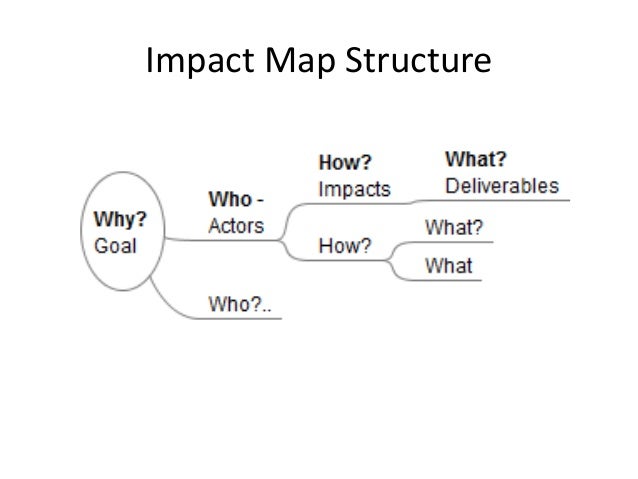 Impact Map Structure

Why?
Goal

Who -
Actors

How?
Impacts

What?
Deliverables

How?

What?

What

Who?..